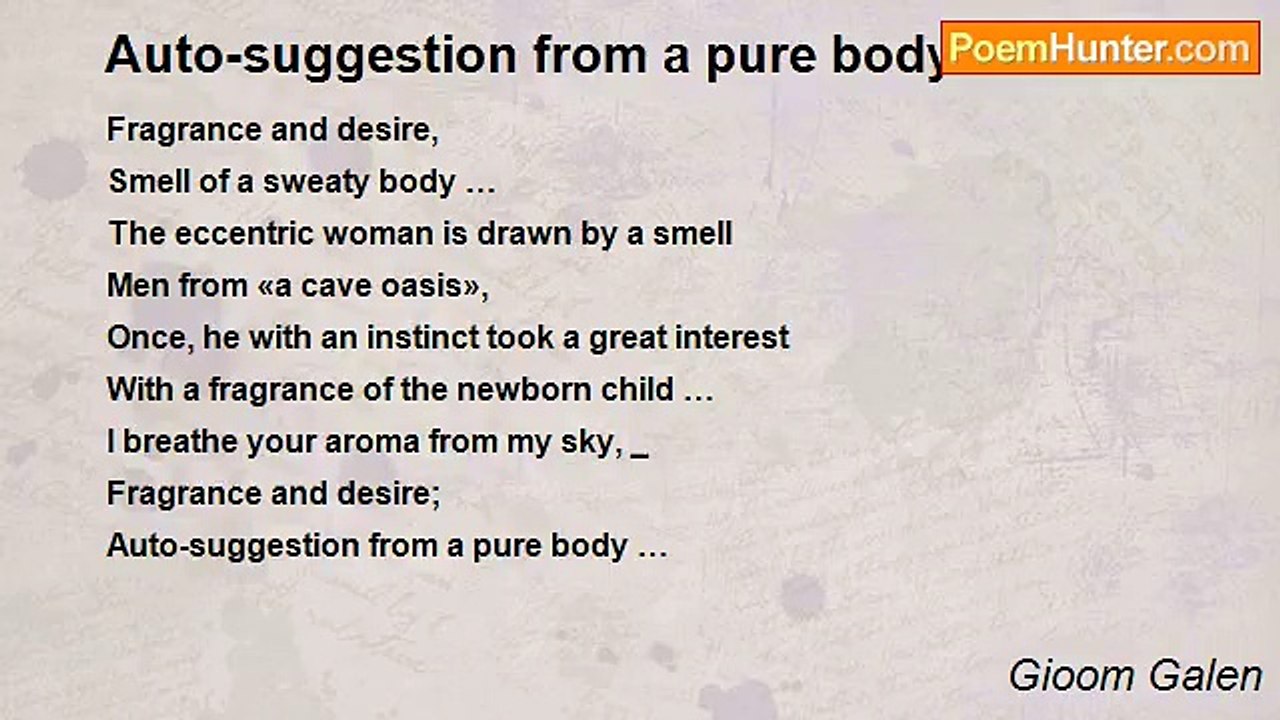 Auto-suggestion from a pure body

PoemHunter.com

Fragrance and desire,
Smell of a sweaty body …
The eccentric woman is drawn by a smell
Men from «a cave oasis»,
Once, he with an instinct took a great interest
With a fragrance of the newborn child …
I breathe your aroma from my sky, _
Fragrance and desire;
Auto-suggestion from a pure body …

Gioom Galen